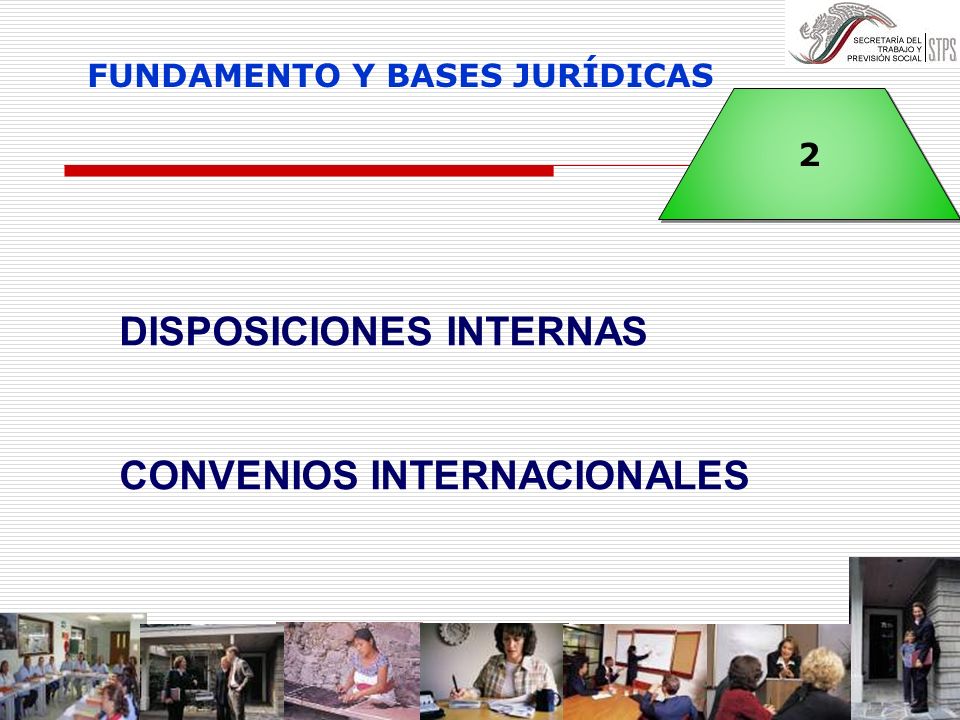 SECRETARÍA DEL TRABAJO Y PREVISIÓN SOCIAL STPS

FUNDAMENTO Y BASES JURÍDICAS

2

DISPOSICIONES INTERNAS

CONVENIOS INTERNACIONALES